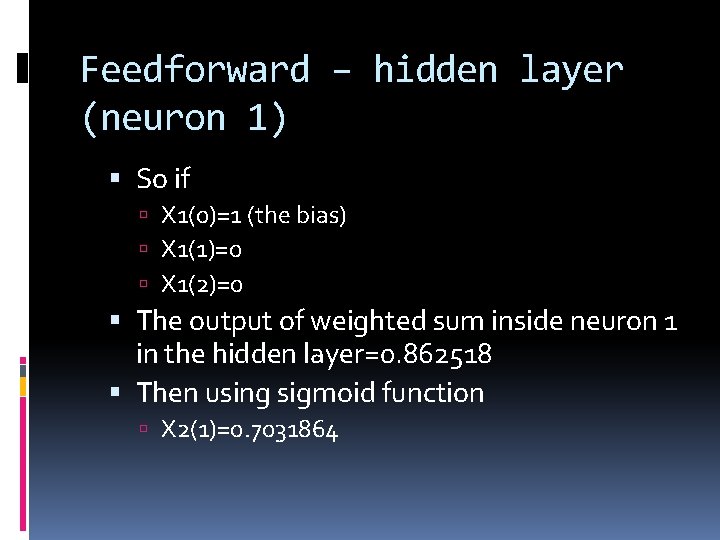 Feedforward – hidden layer (neuron 1)

So if

X1(0)=1 (the bias)

X1(1)=0

X1(2)=0

The output of weighted sum inside neuron 1 in the hidden layer=0.862518

Then using sigmoid function

X2(1)=0.7031864